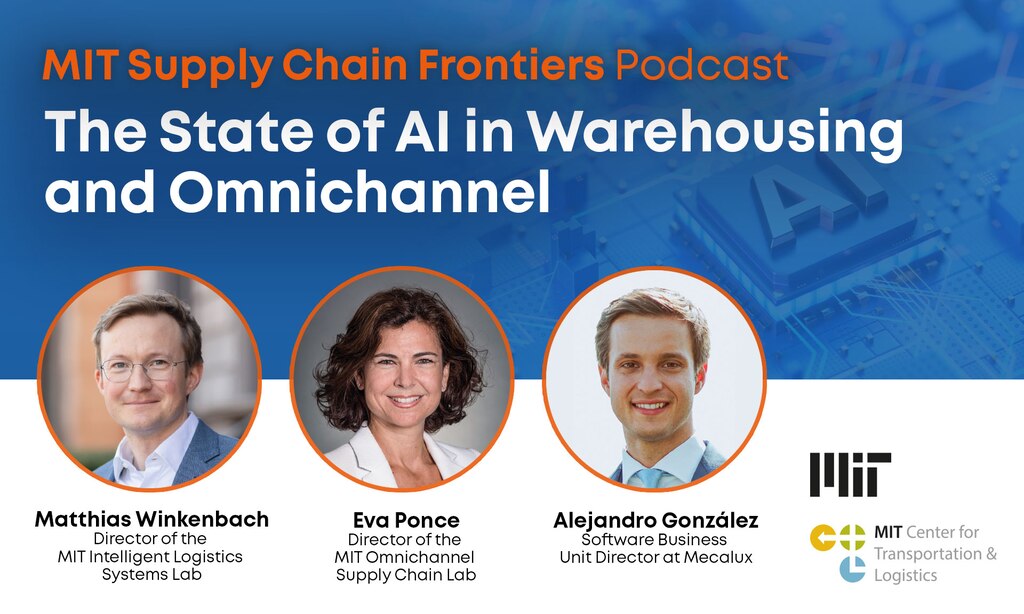 MIT Supply Chain Frontiers Podcast

The State of AI in Warehousing and Omnichannel

AI

Matthias Winkenbach
Director of the MIT Intelligent Logistics Systems Lab

Eva Ponce
Director of the MIT Omnichannel Supply Chain Lab

Alejandro González
Software Business Unit Director at Mecalux

MIT

MIT Center for Transportation & Logistics